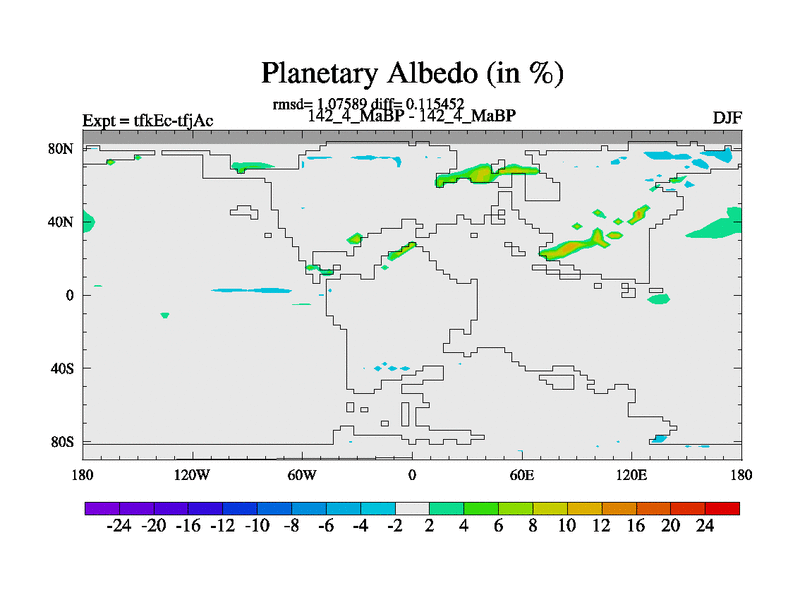 Planetary Albedo (in %)

rmsd= 1.07589 diff= 0.115452

Expt = tfkEc-tfjAc

142_4_MaBP - 142_4_MaBP

DJF

80N

40N

0

40S

80S

180

120W

60W

0

60E

120E

180

-24 -20 -16 -12 -10 -8 -6 -4 -2 2 4 6 8 10 12 16 20 24